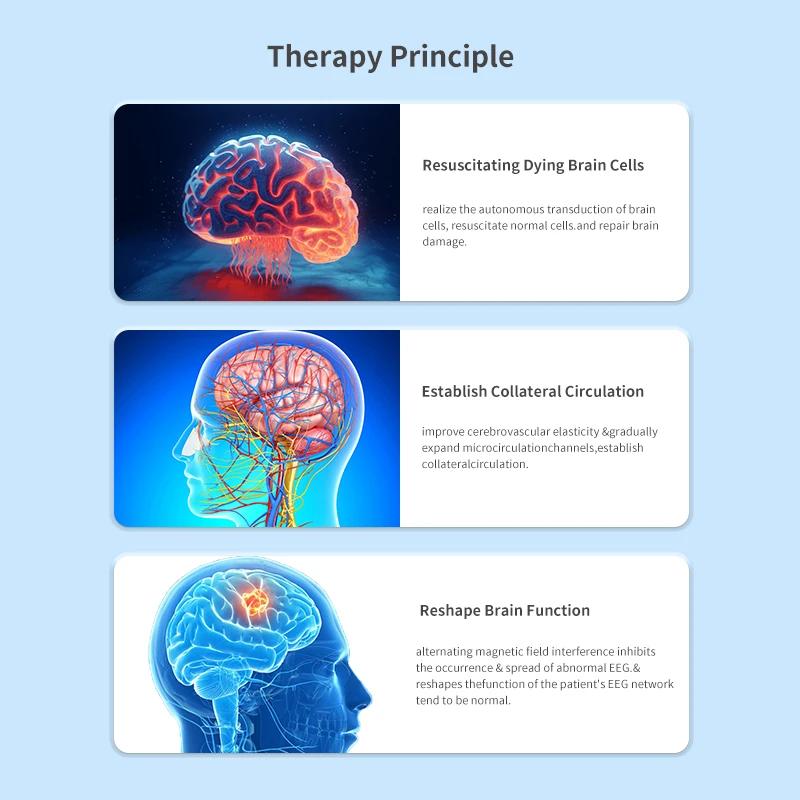 Therapy Principle

Resuscitating Dying Brain Cells

realize the autonomous transduction of brain cells, resuscitate normal cells.and repair brain damage.

Establish Collateral Circulation

improve cerebrovascular elasticity &gradually expand microcirculationchannels,establish collateralcirculation.

Reshape Brain Function

alternating magnetic field interference inhibits the occurrence & spread of abnormal EEG.& reshapes thefunction of the patient's EEG network tend to be normal.